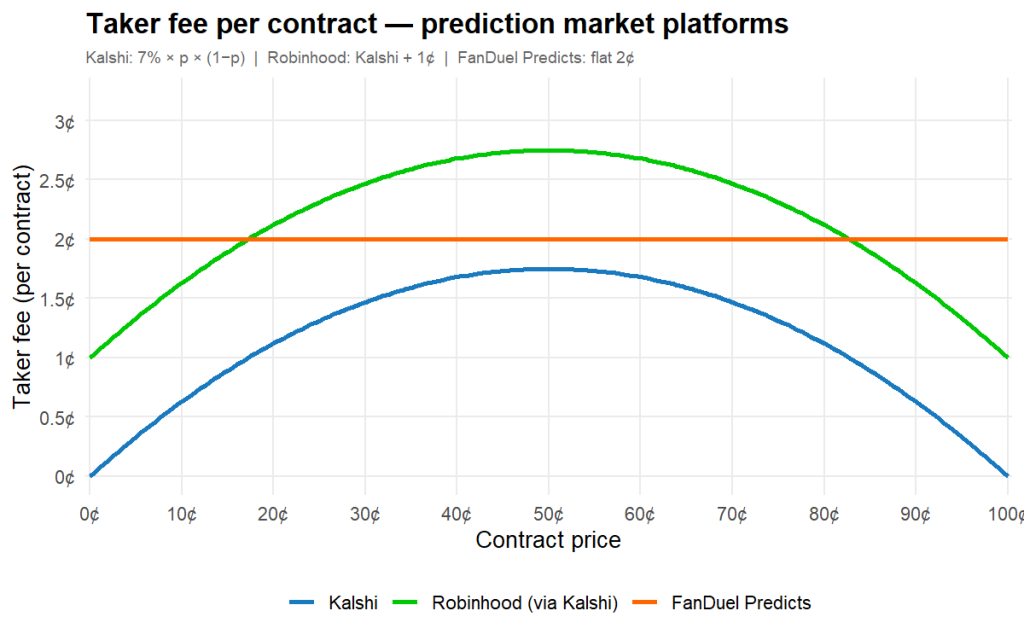 Taker fee per contract — prediction market platforms

Kalshi: 7% × p × (1−p) | Robinhood: Kalshi + 1¢ | FanDuel Predicts: flat 2¢

Taker fee (per contract)

3¢
2.5¢
2¢
1.5¢
1¢
0.5¢
0¢

0¢ 10¢ 20¢ 30¢ 40¢ 50¢ 60¢ 70¢ 80¢ 90¢ 100¢

Contract price

Kalshi Robinhood (via Kalshi) FanDuel Predicts